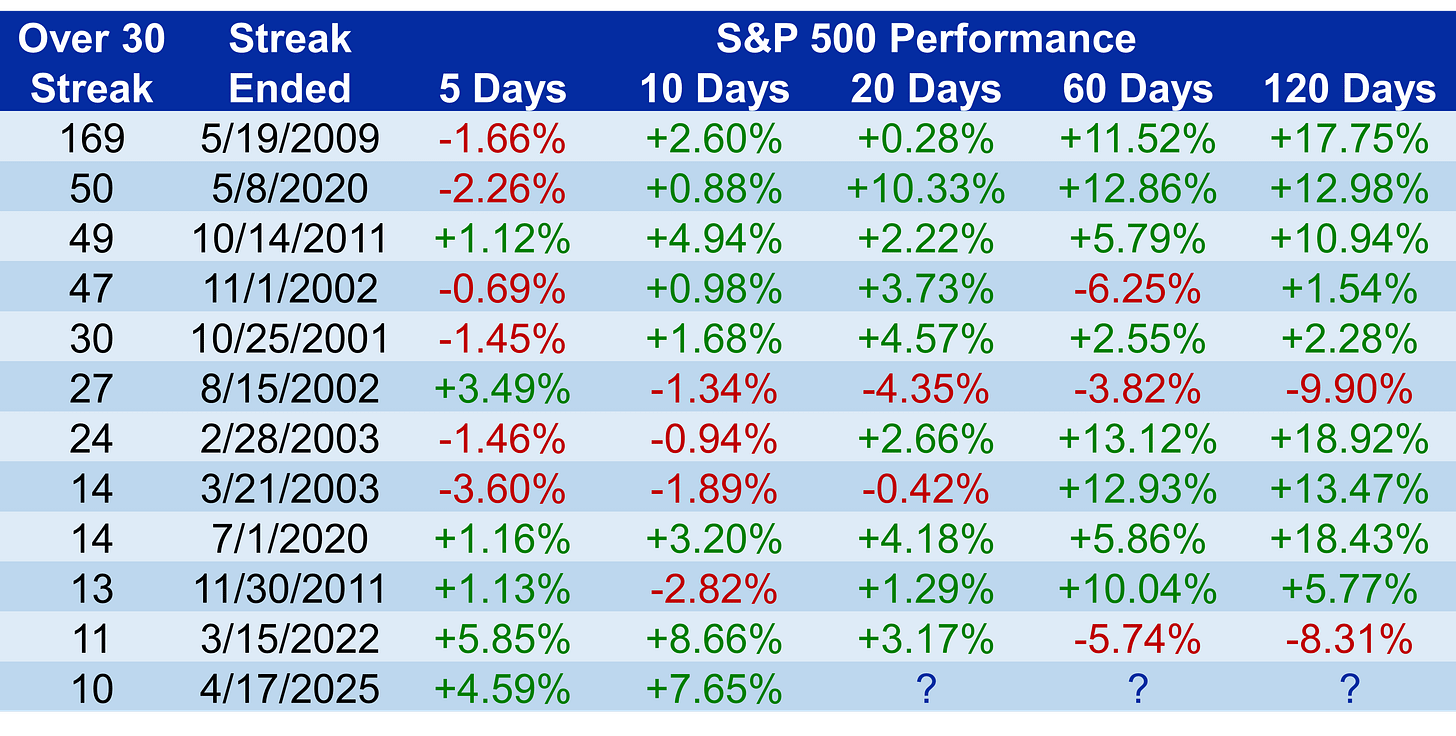 | Over 30 Streak | Streak Ended | S&P 500 Performance 5 Days | 10 Days | 20 Days | 60 Days | 120 Days |
|---|---|---|---|---|---|---|
| 169 | 5/19/2009 | -1.66% | +2.60% | +0.28% | +11.52% | +17.75% |
| 50 | 5/8/2020 | -2.26% | +0.88% | +10.33% | +12.86% | +12.98% |
| 49 | 10/14/2011 | +1.12% | +4.94% | +2.22% | +5.79% | +10.94% |
| 47 | 11/1/2002 | -0.69% | +0.98% | +3.73% | -6.25% | +1.54% |
| 30 | 10/25/2001 | -1.45% | +1.68% | +4.57% | +2.55% | +2.28% |
| 27 | 8/15/2002 | +3.49% | -1.34% | -4.35% | -3.82% | -9.90% |
| 24 | 2/28/2003 | -1.46% | -0.94% | +2.66% | +13.12% | +18.92% |
| 14 | 3/21/2003 | -3.60% | -1.89% | -0.42% | +12.93% | +13.47% |
| 14 | 7/1/2020 | +1.16% | +3.20% | +4.18% | +5.86% | +18.43% |
| 13 | 11/30/2011 | +1.13% | -2.82% | +1.29% | +10.04% | +5.77% |
| 11 | 3/15/2022 | +5.85% | +8.66% | +3.17% | -5.74% | -8.31% |
| 10 | 4/17/2025 | +4.59% | +7.65% | ? | ? | ? |